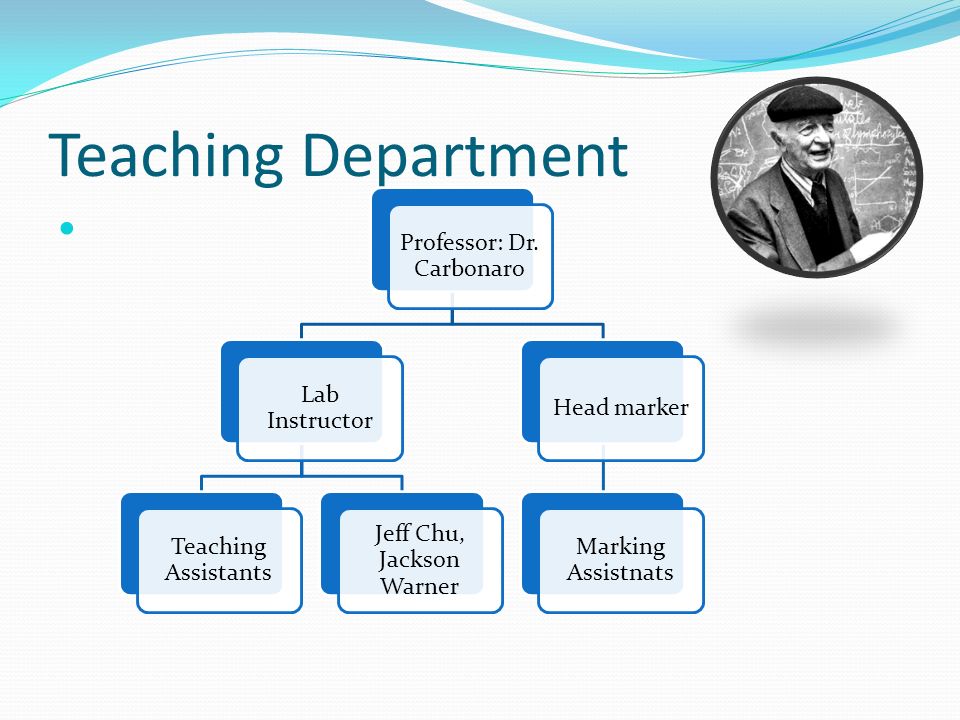 Teaching Department

Professor: Dr. Carbonaro

Lab Instructor

Head marker

Teaching Assistants

Jeff Chu, Jackson Warner

Marking Assistnats